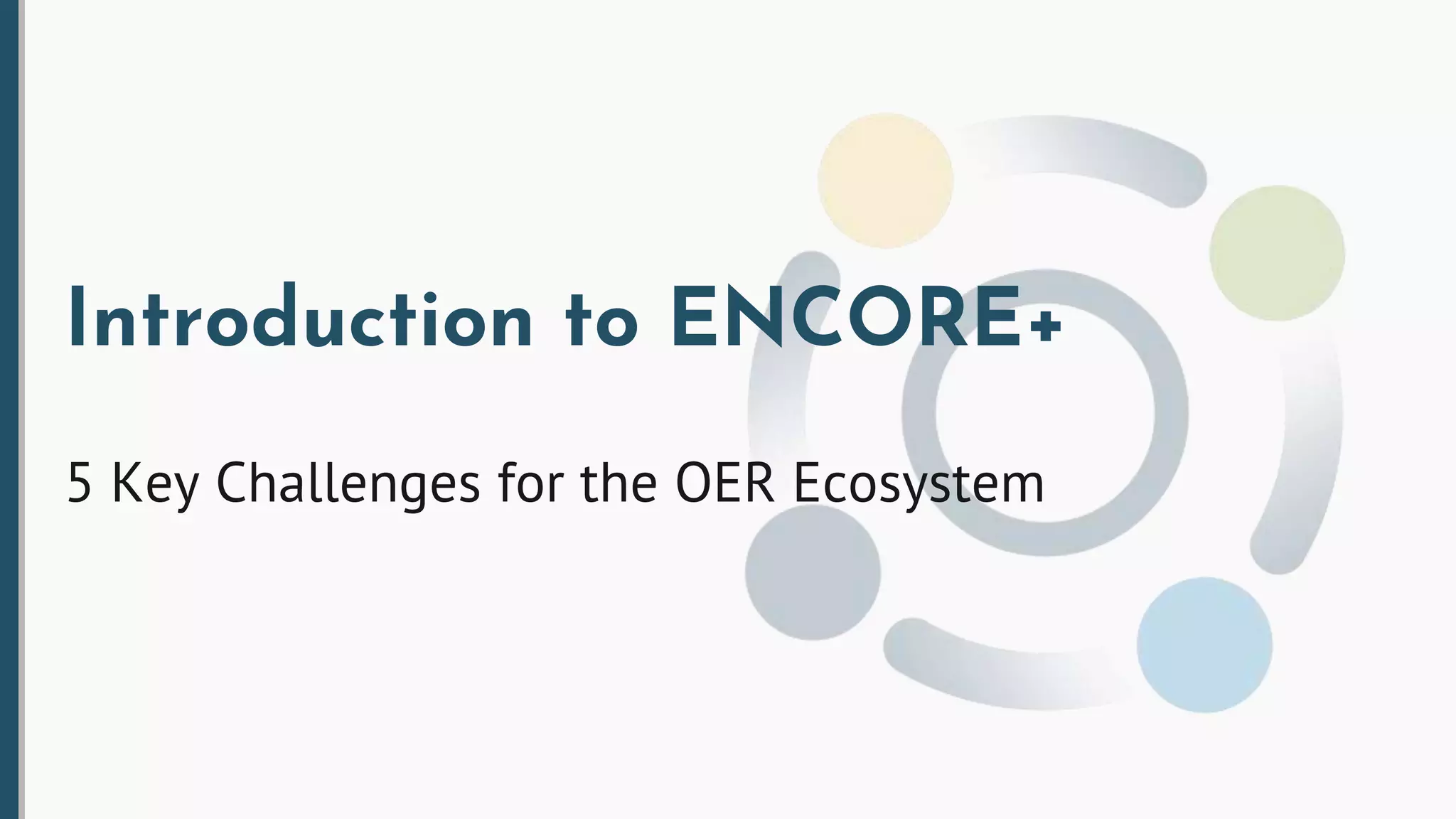 Introduction to ENCORE+

5 Key Challenges for the OER Ecosystem